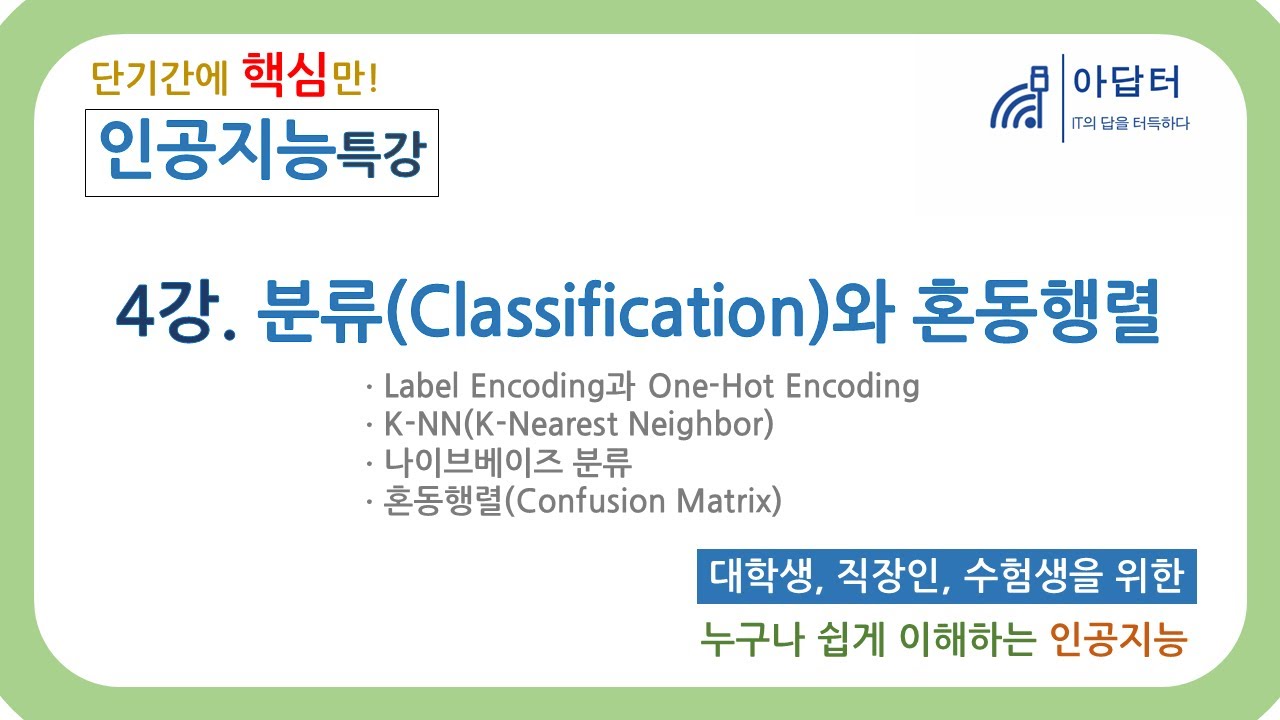 단기간에 핵심만!

인공지능특강

아답터
IT의 답을 터득하다

4강. 분류(Classification)와 혼동행렬

· Label Encoding과 One-Hot Encoding
· K-NN(K-Nearest Neighbor)
· 나이브베이즈 분류
· 혼동행렬(Confusion Matrix)

대학생, 직장인, 수험생을 위한

누구나 쉽게 이해하는 인공지능